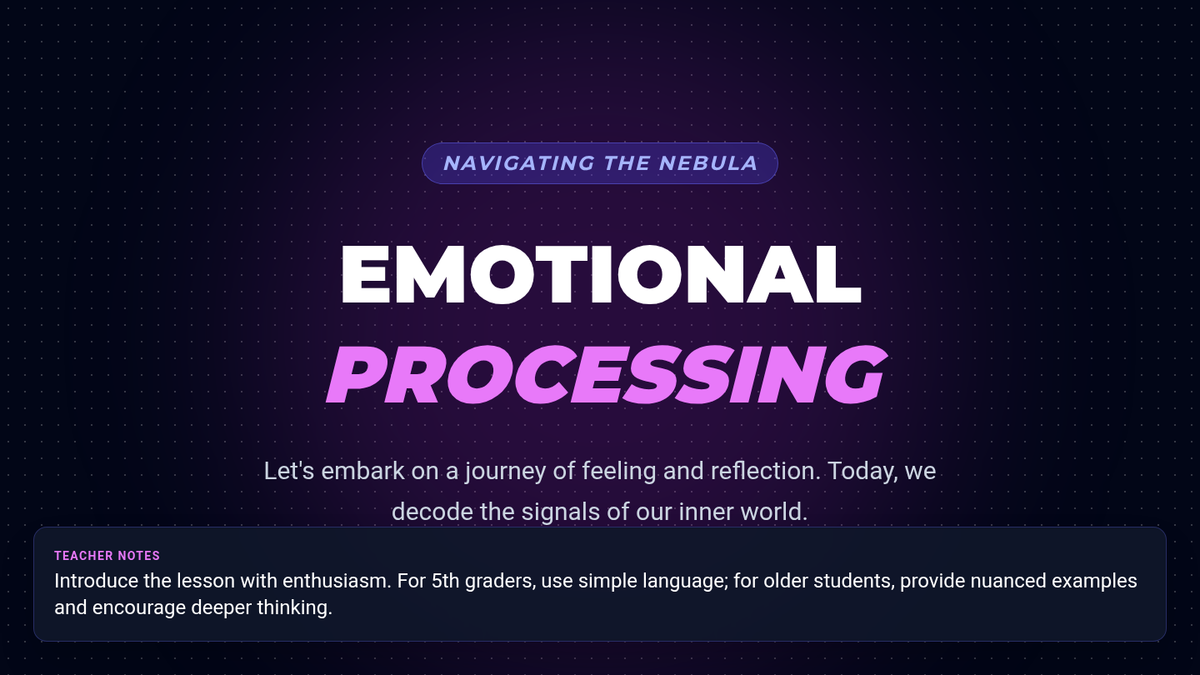 NAVIGATING THE NEBULA

EMOTIONAL
PROCESSING

Let's embark on a journey of feeling and reflection. Today, we decode the signals of our inner world.

TEACHER NOTES
Introduce the lesson with enthusiasm. For 5th graders, use simple language; for older students, provide nuanced examples and encourage deeper thinking.